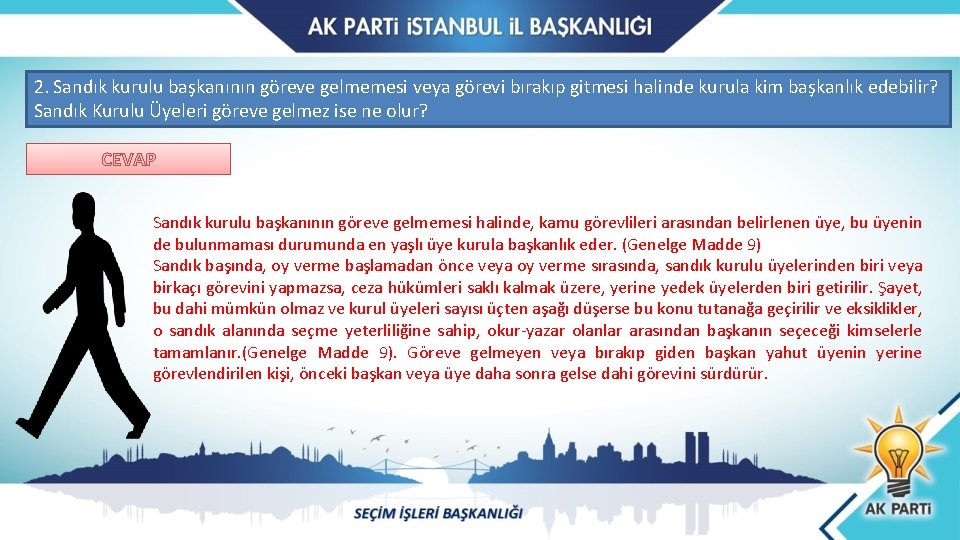 AK PARTİ İSTANBUL İL BAŞKANLIĞI

2. Sandık kurulu başkanının göreve gelmemesi veya görevi bırakıp gitmesi halinde kurula kim başkanlık edebilir? Sandık Kurulu Üyeleri göreve gelmez ise ne olur?

CEVAP

Sandık kurulu başkanının göreve gelmemesi halinde, kamu görevlileri arasından belirlenen üye, bu üyenin de bulunmaması durumunda en yaşlı üye kurula başkanlık eder. (Genelge Madde 9)
Sandık başında, oy verme başlamadan önce veya oy verme sırasında, sandık kurulu üyelerinden biri veya birkaçı görevini yapmazsa, ceza hükümleri saklı kalmak üzere, yerine yedek üyelerden biri getirilir. Şayet, bu dahi mümkün olmaz ve kurul üyeleri sayısı üçten aşağı düşerse bu konu tutanağa geçirilir ve eksiklikler, o sandık alanında seçme yeterliliğine sahip, okur-yazar olanlar arasından başkanın seçeceği kimselerle tamamlanır.(Genelge Madde 9). Göreve gelmeyen veya bırakıp giden başkan yahut üyenin yerine görevlendirilen kişi, önceki başkan veya üye daha sonra gelse dahi görevini sürdürür.

SEÇİM İŞLERİ BAŞKANLIĞI

AK PARTİ